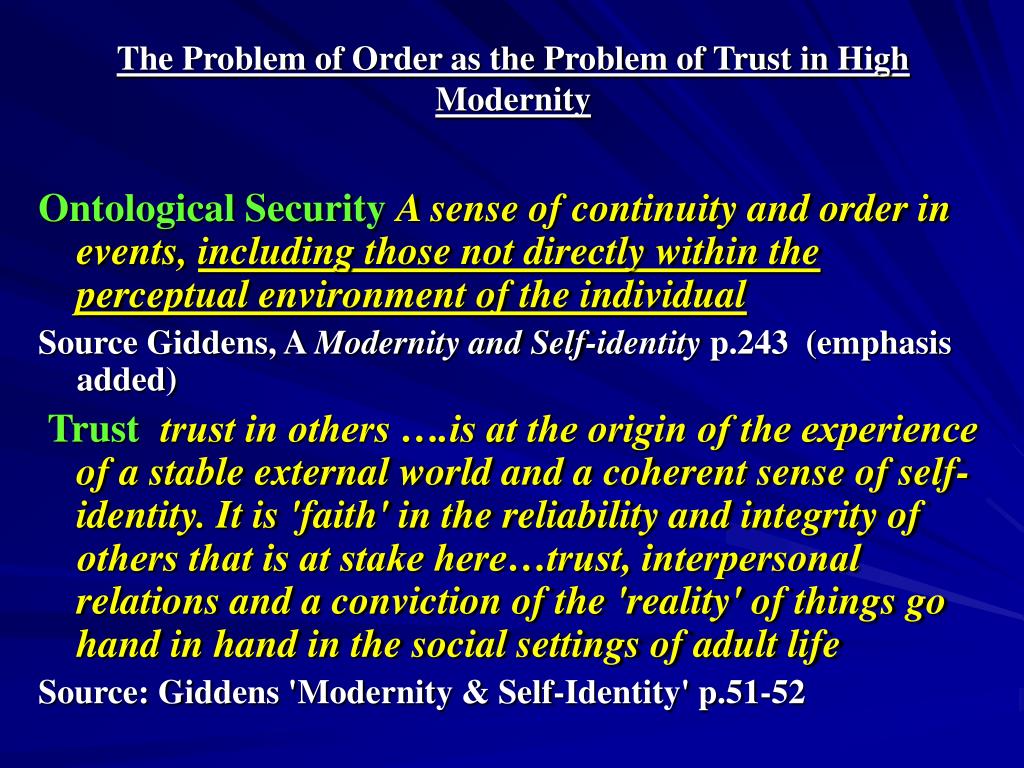 The Problem of Order as the Problem of Trust in High Modernity

Ontological Security A sense of continuity and order in events, including those not directly within the perceptual environment of the individual

Source Giddens, A Modernity and Self-identity p.243 (emphasis added)

Trust trust in others ….is at the origin of the experience of a stable external world and a coherent sense of self-identity. It is 'faith' in the reliability and integrity of others that is at stake here…trust, interpersonal relations and a conviction of the 'reality' of things go hand in hand in the social settings of adult life

Source: Giddens 'Modernity & Self-Identity' p.51-52